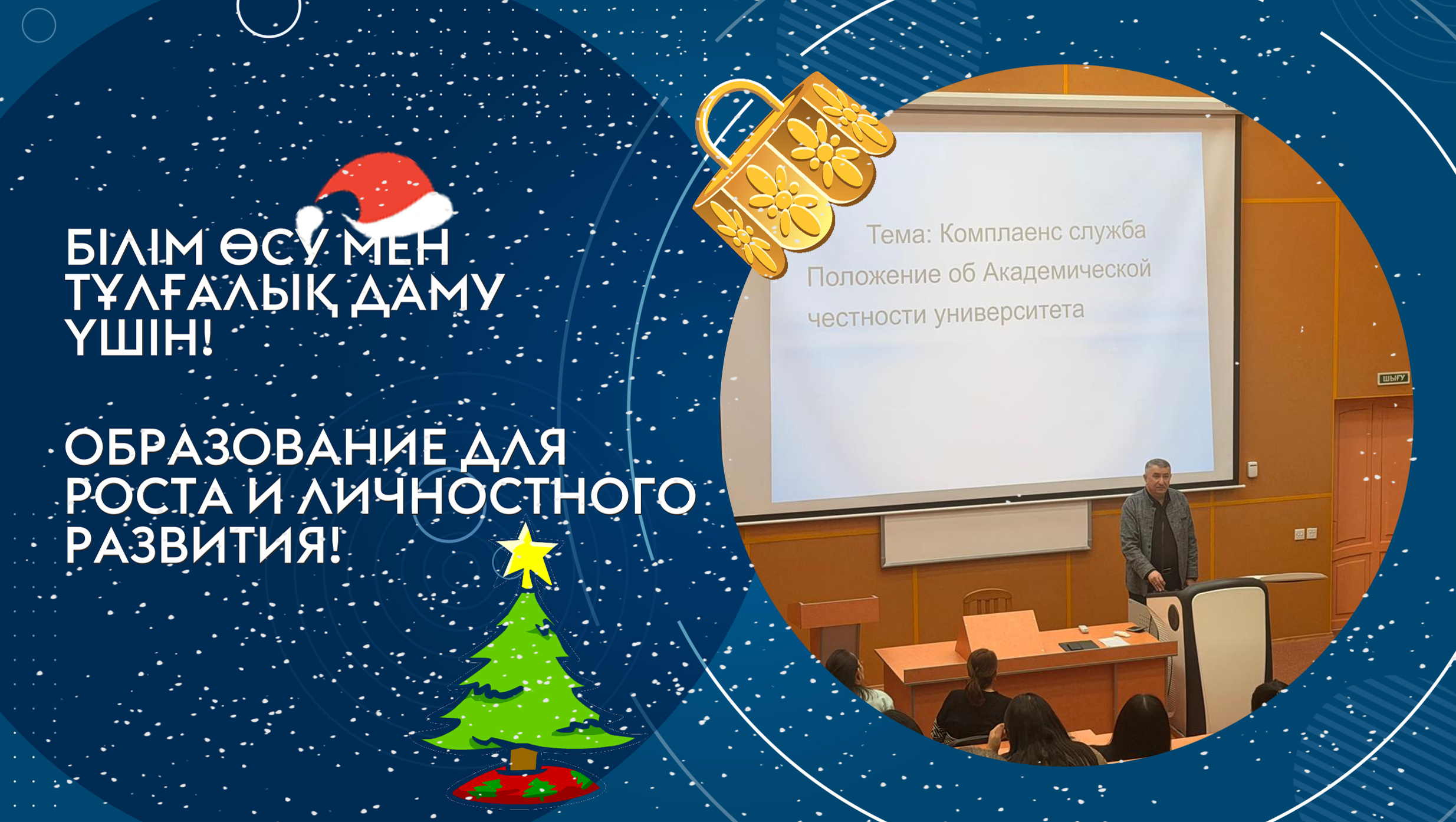 БІЛІМ ӨСУ МЕН ТҰЛҒАЛЫҚ ДАМУ ҮШІН!

ОБРАЗОВАНИЕ ДЛЯ РОСТА И ЛИЧНОСТНОГО РАЗВИТИЯ!

Тема: Комплаенс служба
Положение об Академической честности университета

ШЫҒУ